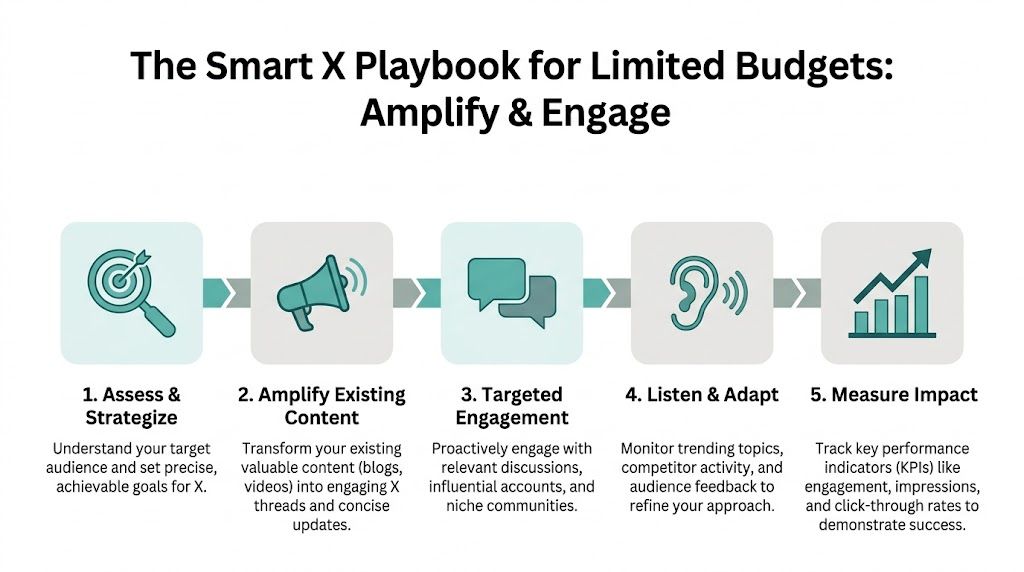 The Smart X Playbook for Limited Budgets: Amplify & Engage

1. Assess & Strategize

Understand your target audience and set precise, achievable goals for X.

2. Amplify Existing Content

Transform your existing valuable content (blogs, videos) into engaging X threads and concise updates.

3. Targeted Engagement

Proactively engage with relevant discussions, influential accounts, and niche communities.

4. Listen & Adapt

Monitor trending topics, competitor activity, and audience feedback to refine your approach.

5. Measure Impact

Track key performance indicators (KPIs) like engagement, impressions, and click-through rates to demonstrate success.